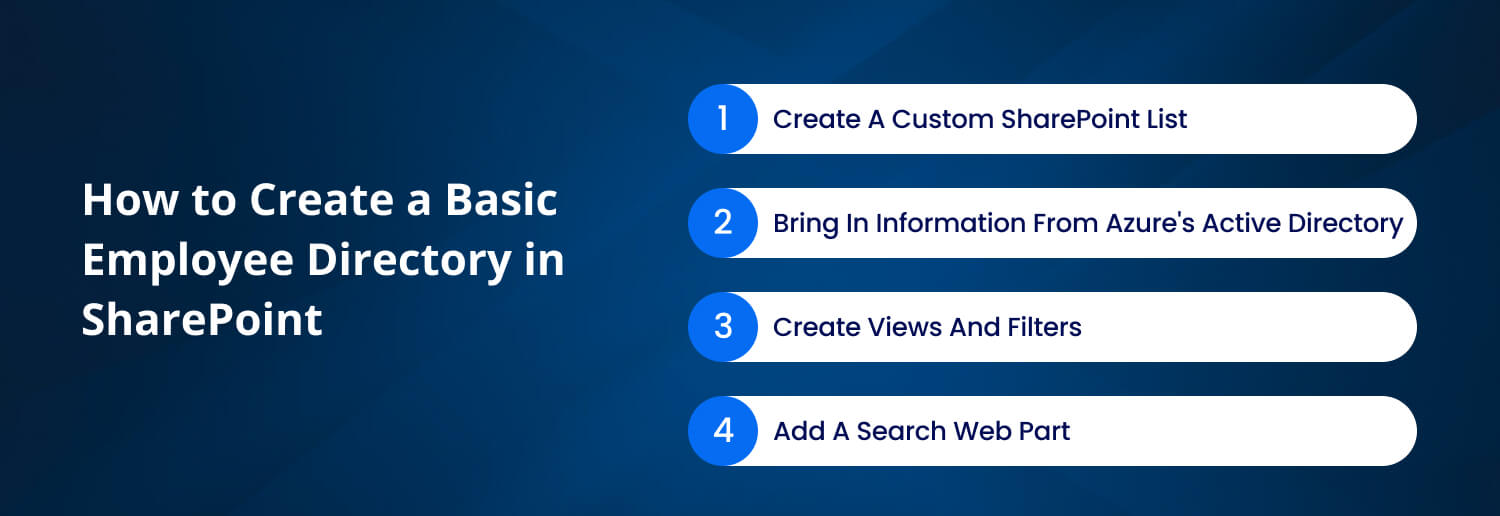 How to Create a Basic Employee Directory in SharePoint

1 Create A Custom SharePoint List

2 Bring In Information From Azure's Active Directory

3 Create Views And Filters

4 Add A Search Web Part